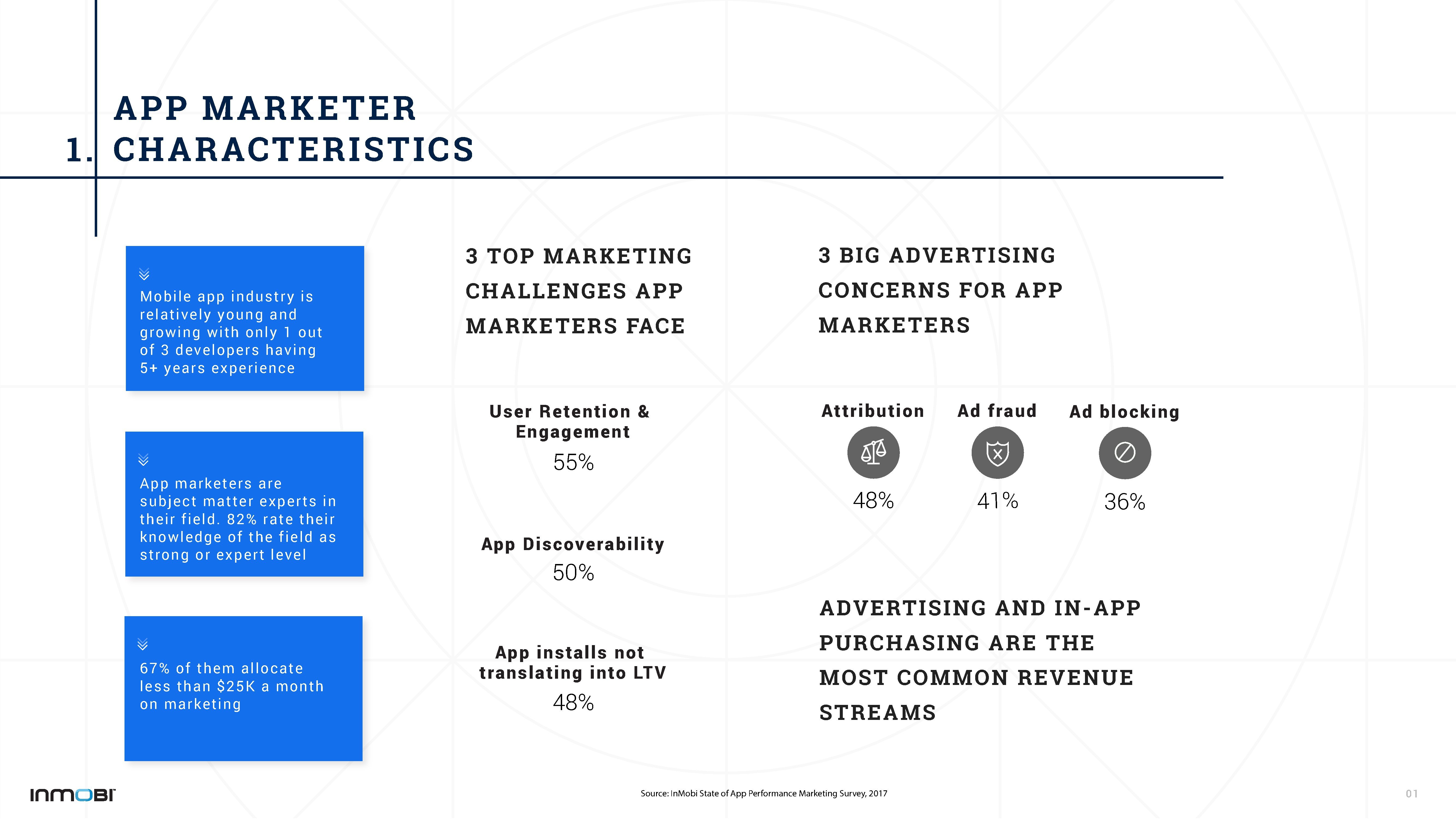 1. APP MARKETER CHARACTERISTICS

Mobile app industry is relatively young and growing with only 1 out of 3 developers having 5+ years experience

App marketers are subject matter experts in their field. 82% rate their knowledge of the field as strong or expert level

67% of them allocate less than $25K a month on marketing

3 TOP MARKETING CHALLENGES APP MARKETERS FACE

User Retention & Engagement
55%

App Discoverability
50%

App installs not translating into LTV
48%

3 BIG ADVERTISING CONCERNS FOR APP MARKETERS

Attribution
48%

Ad fraud
41%

Ad blocking
36%

ADVERTISING AND IN-APP PURCHASING ARE THE MOST COMMON REVENUE STREAMS

INMOBI

Source: InMobi State of App Performance Marketing Survey, 2017

01